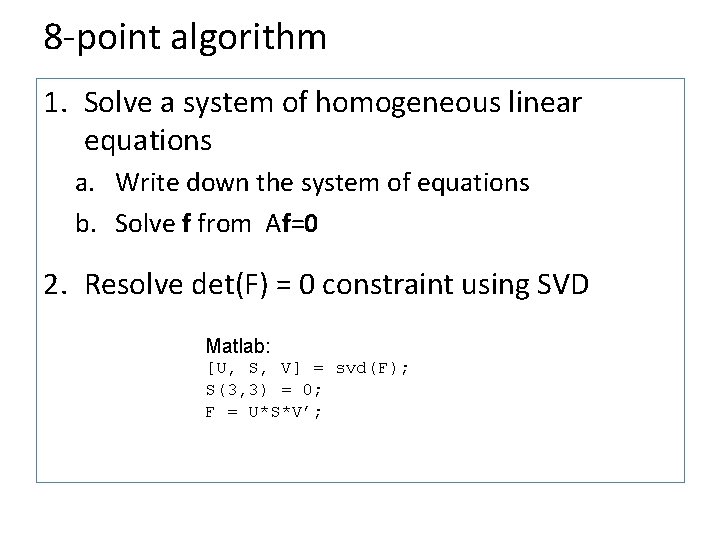 8-point algorithm

1. Solve a system of homogeneous linear equations

a. Write down the system of equations

b. Solve **f** from A**f**=**0**

2. Resolve det(F) = 0 constraint using SVD

Matlab:
[U, S, V] = svd(F);
S(3,3) = 0;
F = U*S*V';